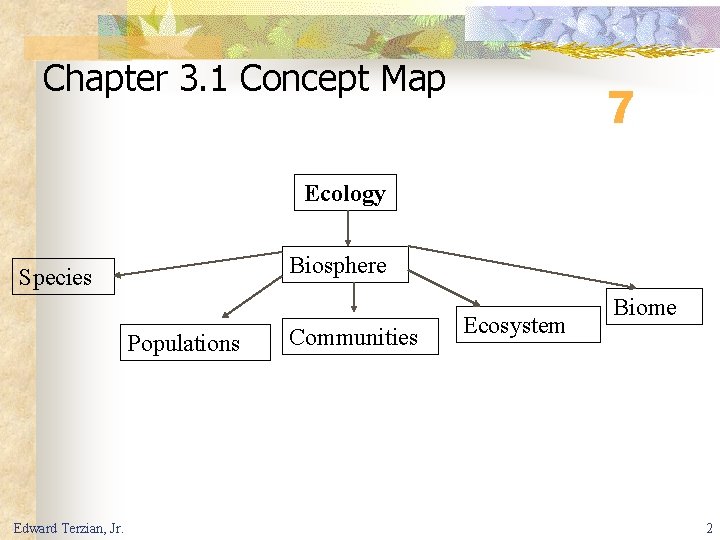 Chapter 3.1 Concept Map

7

Ecology

Biosphere

Species

Populations

Communities

Ecosystem

Biome

Edward Terzian, Jr.

2